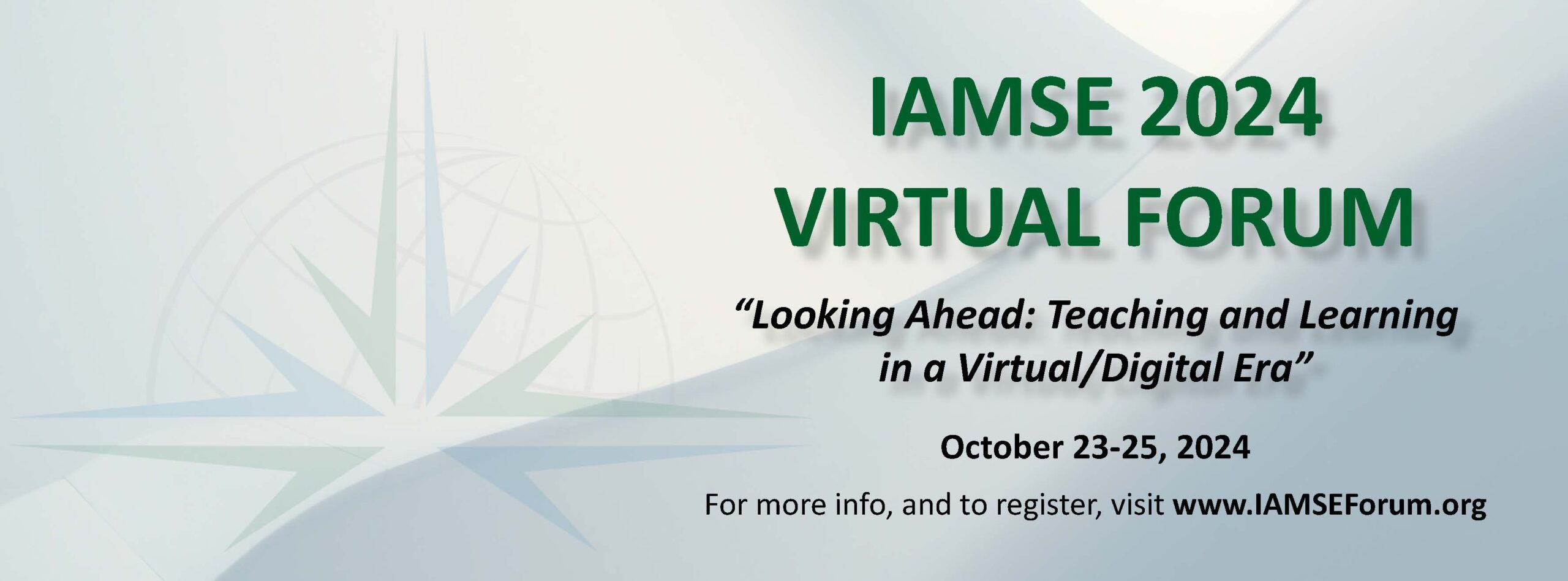 IAMSE 2024
VIRTUAL FORUM

“Looking Ahead: Teaching and Learning in a Virtual/Digital Era”

October 23-25, 2024

For more info, and to register, visit www.IAMSEForum.org